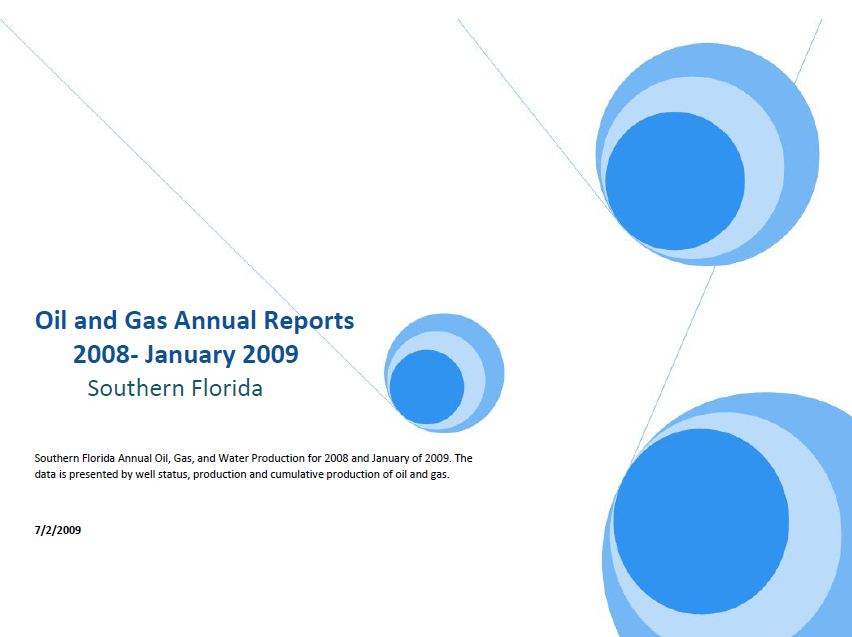 Oil and Gas Annual Reports
2008- January 2009
Southern Florida

Southern Florida Annual Oil, Gas, and Water Production for 2008 and January of 2009. The data is presented by well status, production and cumulative production of oil and gas.

7/2/2009